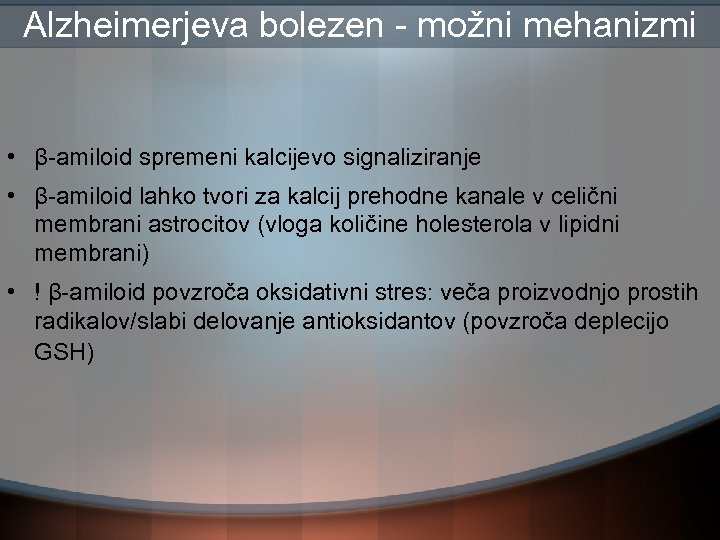 Alzheimerjeva bolezen - možni mehanizmi

• β-amiloid spremeni kalcijevo signaliziranje
• β-amiloid lahko tvori za kalcij prehodne kanale v celični membrani astrocitov (vloga količine holesterola v lipidni membrani)
• ! β-amiloid povzroča oksidativni stres: veča proizvodnjo prostih radikalov/slabi delovanje antioksidantov (povzroča deplecijo GSH)